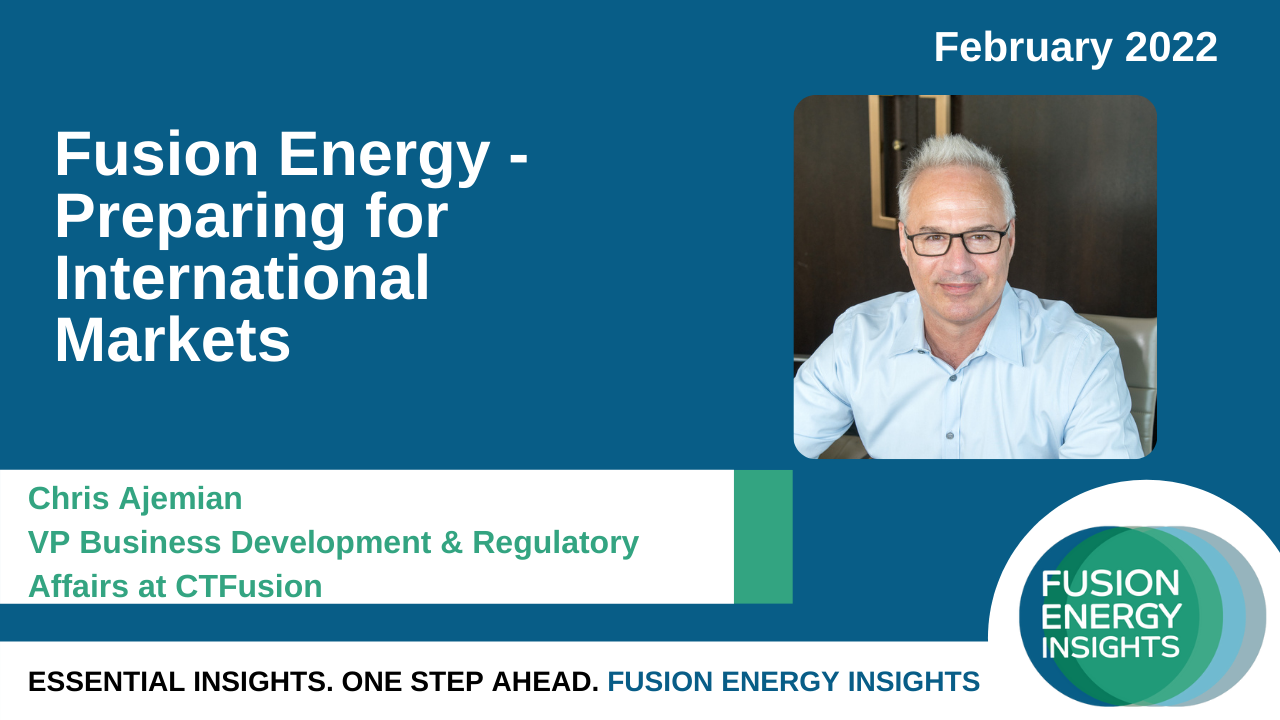 February 2022

Fusion Energy - Preparing for International Markets

Chris Ajemian
VP Business Development & Regulatory Affairs at CTFusion

FUSION ENERGY INSIGHTS

ESSENTIAL INSIGHTS. ONE STEP AHEAD. FUSION ENERGY INSIGHTS